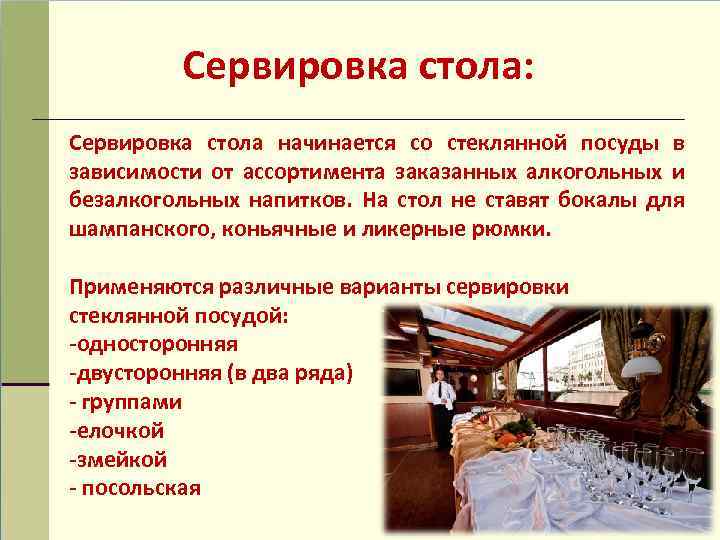 Сервировка стола:

Сервировка стола начинается со стеклянной посуды в зависимости от ассортимента заказанных алкогольных и безалкогольных напитков. На стол не ставят бокалы для шампанского, коньячные и ликерные рюмки.

Применяются различные варианты сервировки стеклянной посудой:
-односторонняя
-двусторонняя (в два ряда)
- группами
-елочкой
-змейкой
- посольская